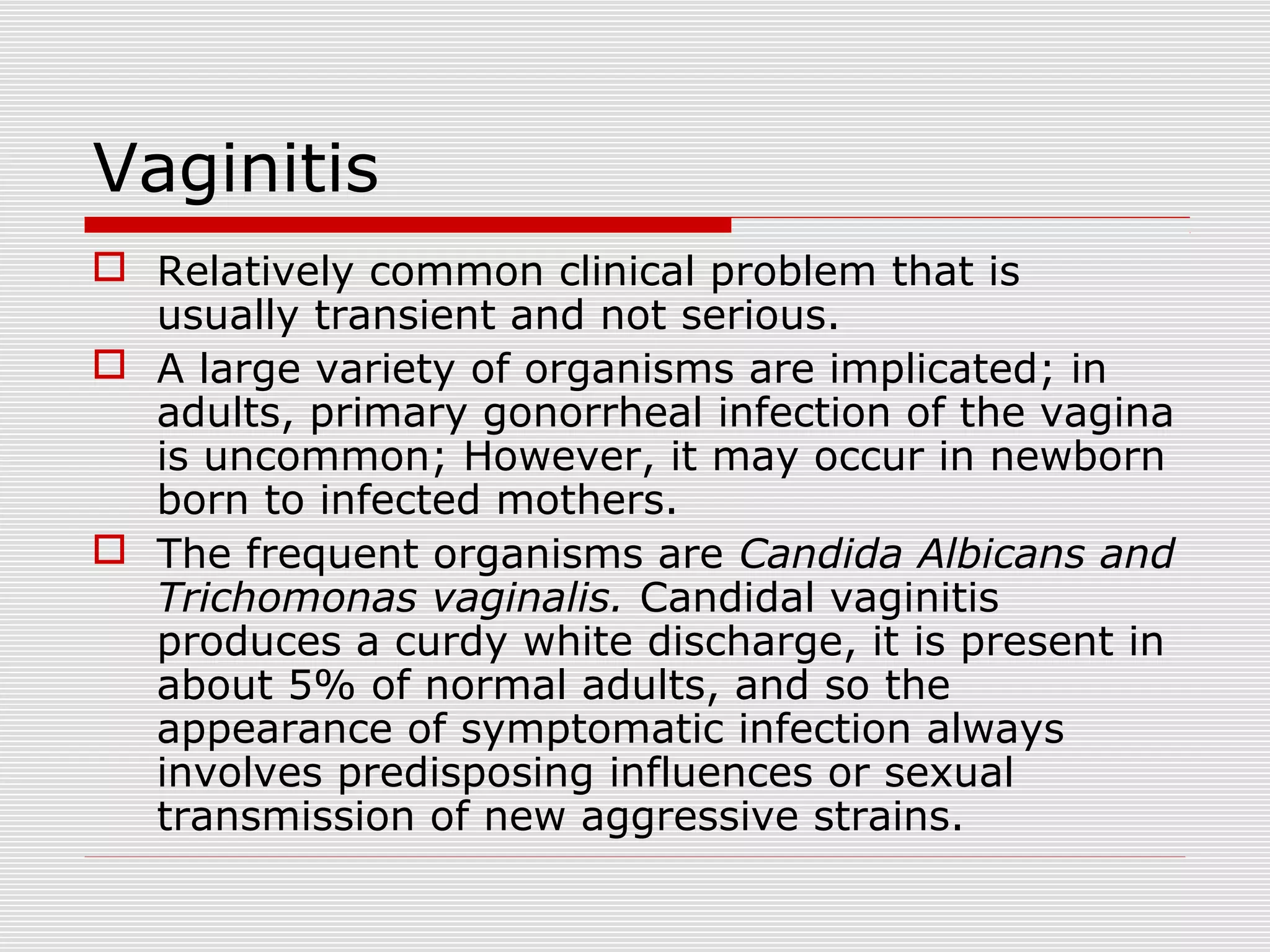 Vaginitis

Relatively common clinical problem that is usually transient and not serious.

A large variety of organisms are implicated; in adults, primary gonorrheal infection of the vagina is uncommon; However, it may occur in newborn born to infected mothers.

The frequent organisms are Candida Albicans and Trichomonas vaginalis. Candidal vaginitis produces a curdy white discharge, it is present in about 5% of normal adults, and so the appearance of symptomatic infection always involves predisposing influences or sexual transmission of new aggressive strains.